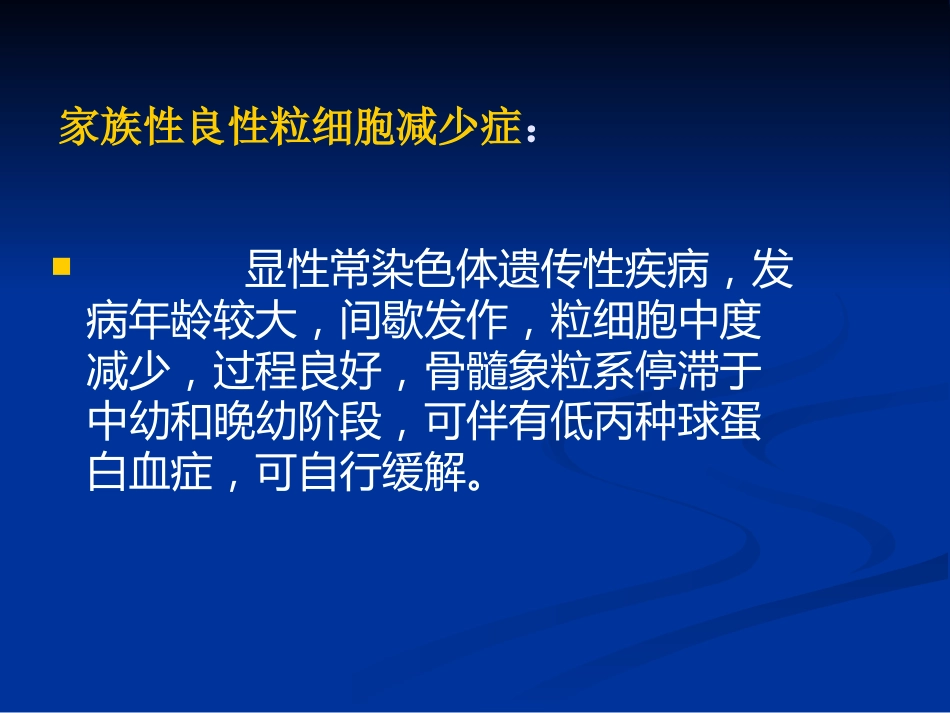 家族性良性粒细胞减少症：

显性常染色体遗传性疾病，发病年龄较大，间歇发作，粒细胞中度减少，过程良好，骨髓象粒系停滞于中幼和晚幼阶段，可伴有低丙种球蛋白血症，可自行缓解。